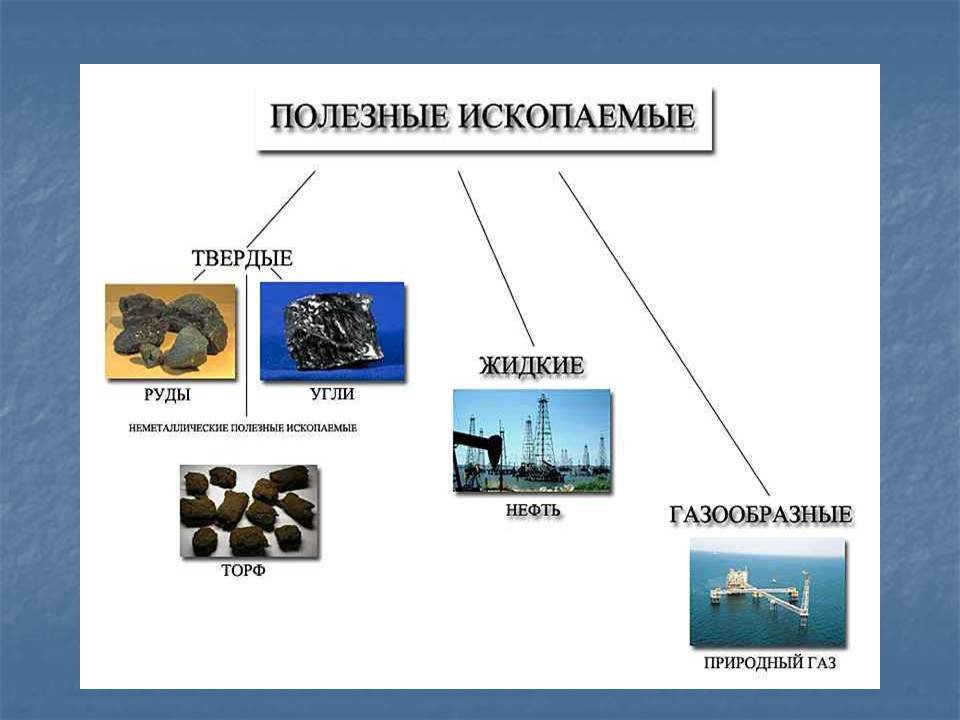 ПОЛЕЗНЫЕ ИСКОПАЕМЫЕ

ТВЕРДЫЕ

РУДЫ

УГЛИ

НЕМЕТАЛЛИЧЕСКИЕ ПОЛЕЗНЫЕ ИСКОПАЕМЫЕ

ТОРФ

ЖИДКИЕ

НЕФТЬ

ГАЗООБРАЗНЫЕ

ПРИРОДНЫЙ ГАЗ